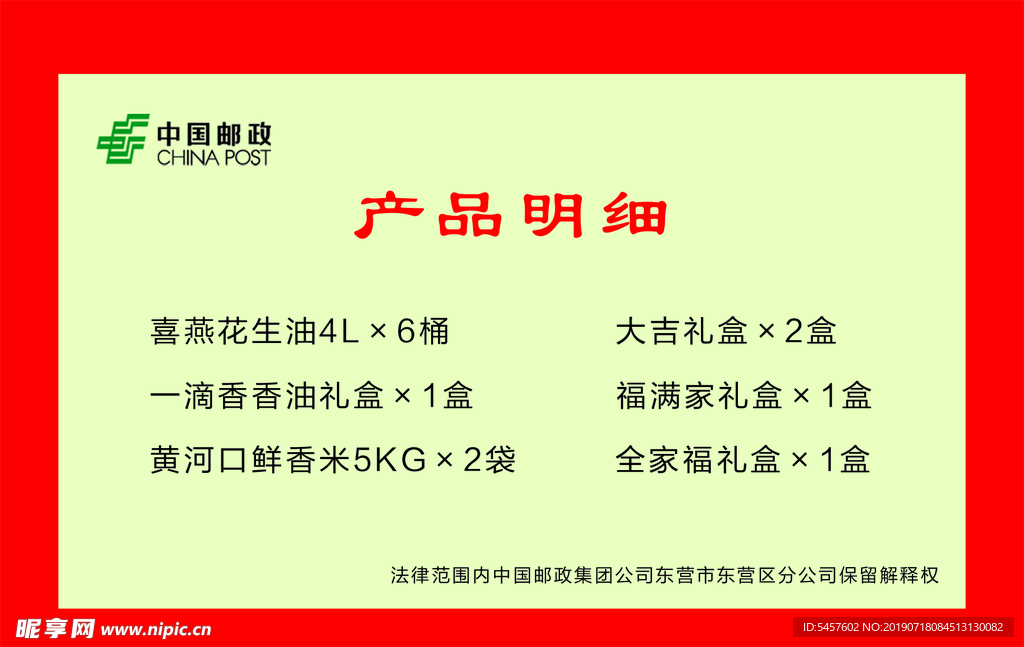 中国邮政
CHINA POST

产品明细

喜燕花生油4L × 6桶

一滴香香油礼盒 × 1盒

黄河口鲜香米5KG × 2袋

大吉礼盒 × 2盒

福满家礼盒 × 1盒

全家福礼盒 × 1盒

法律范围内中国邮政集团公司东营市东营区分公司保留解释权

昵享网 www.nipic.cn

ID:5457602 NO:20190718084513130082